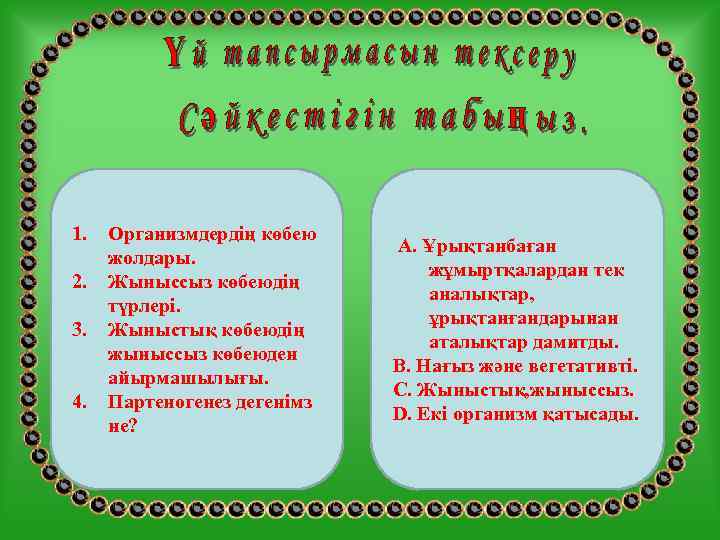 Үй тапсырмасын тексеру

Сәйкестігін табыңыз.

1. Организмдердің көбею жолдары.
2. Жыныссыз көбеюдің түрлері.
3. Жыныстық көбеюдің жыныссыз көбеюден айырмашылығы.
4. Партеногенез дегенімз не?

A. Ұрықтанбаған жұмыртқалардан тек аналықтар, ұрықтанғандарынан аталықтар дамитды.
B. Нағыз және вегетативті.
C. Жыныстық,жыныссыз.
D. Екі организм қатысады.